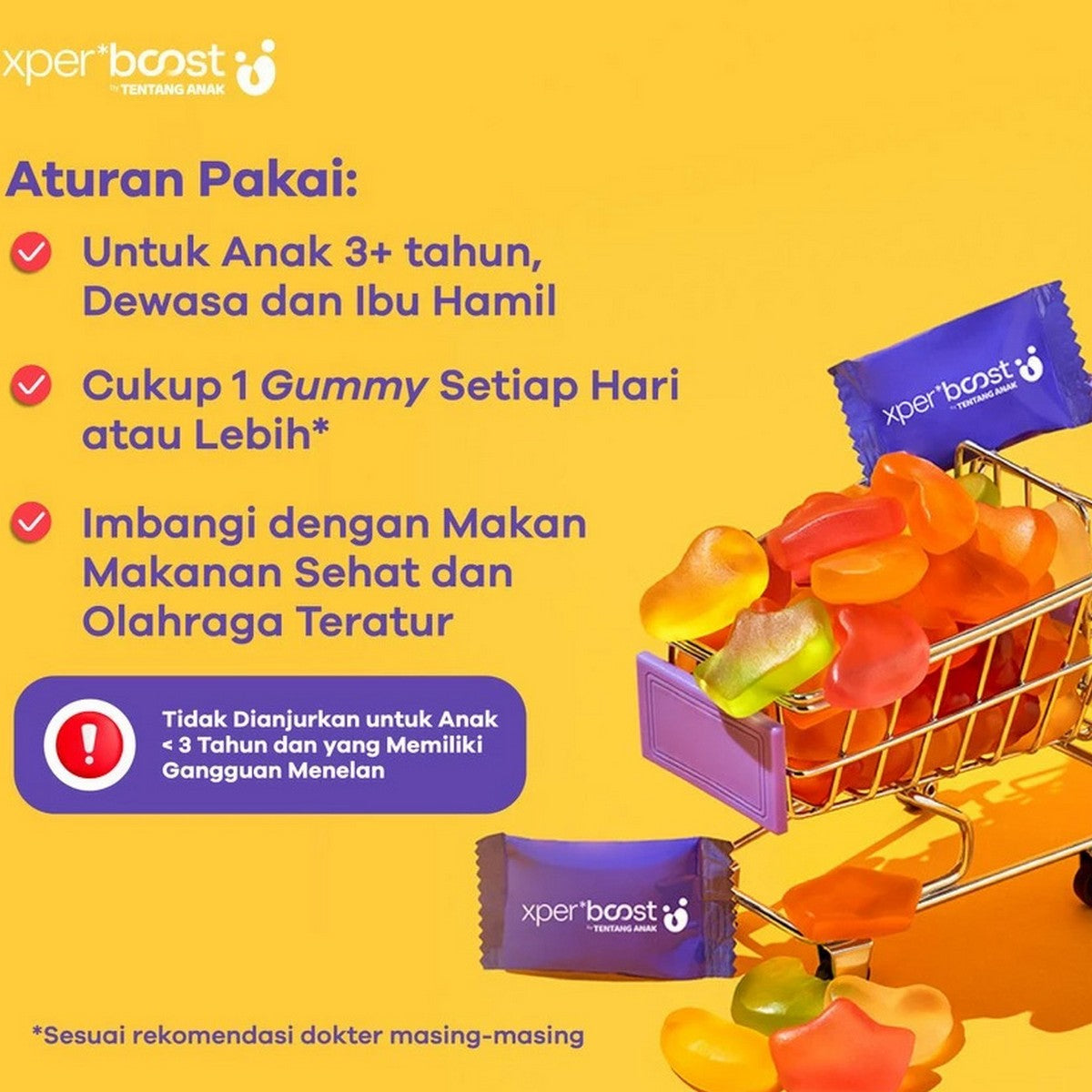 xper*boost
by TENTANG ANAK

Aturan Pakai:

Untuk Anak 3+ tahun, Dewasa dan Ibu Hamil

Cukup 1 Gummy Setiap Hari atau Lebih*

Imbangi dengan Makan Makanan Sehat dan Olahraga Teratur

Tidak Dianjurkan untuk Anak < 3 Tahun dan yang Memiliki Gangguan Menelan

xper*boost
by TENTANG ANAK

xper*boost
by TENTANG ANAK

*Sesuai rekomendasi dokter masing-masing